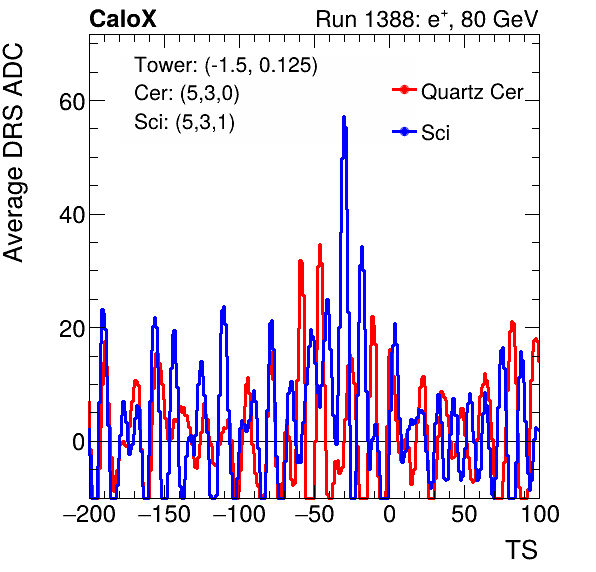 CaloX

Run 1388: $e^{+}$, 80 GeV

Tower: (-1.5, 0.125)
Cer: (5,3,0)
Sci: (5,3,1)

Quartz Cer
Sci

Average DRS ADC

60
40
20
0

−200 −150 −100 −50 0 50 100

TS